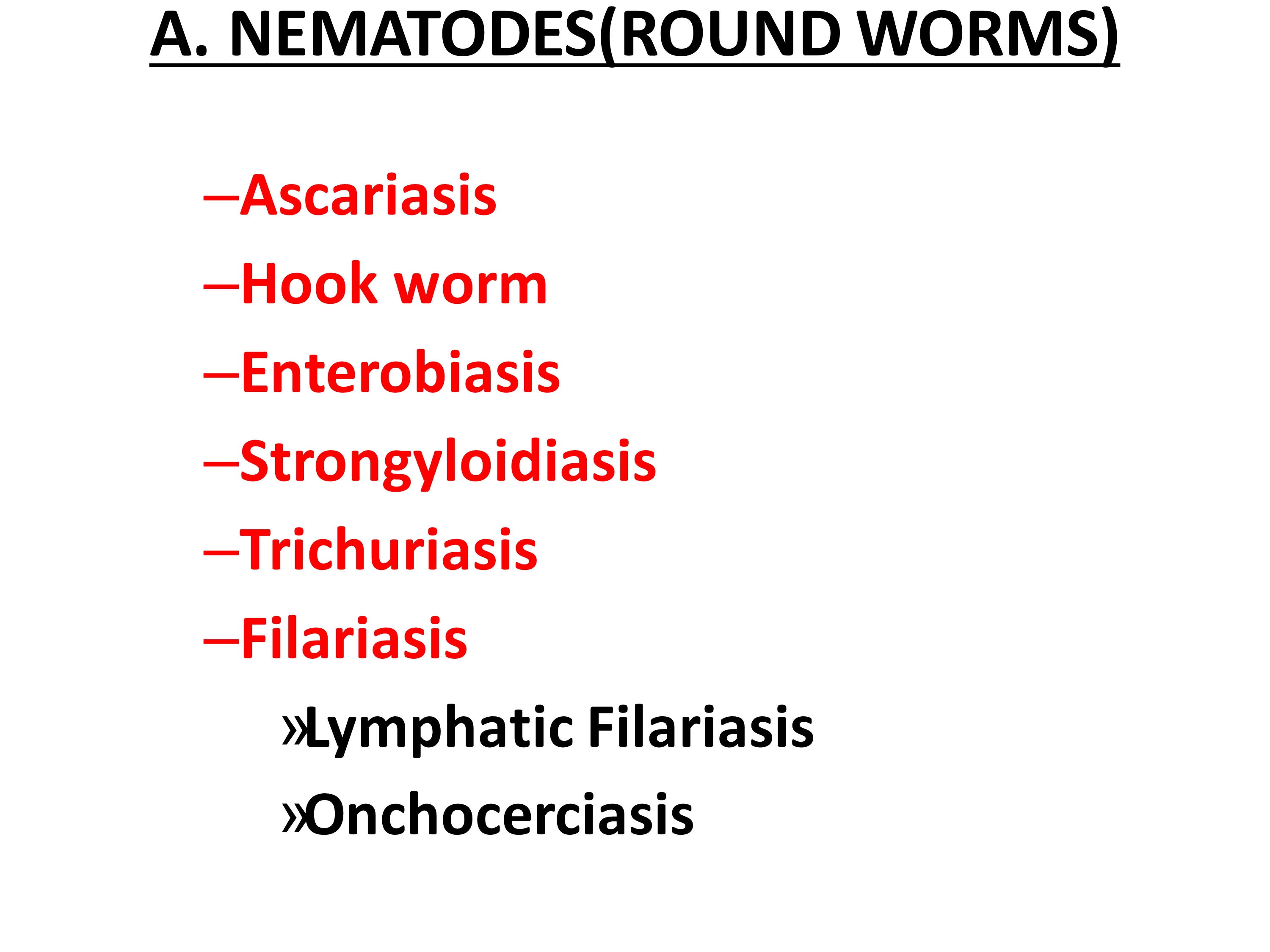 A. NEMATODES(ROUND WORMS)

–Ascariasis
–Hook worm
–Enterobiasis
–Strongyloidiasis
–Trichuriasis
–Filariasis
»Lymphatic Filariasis
»Onchocerciasis